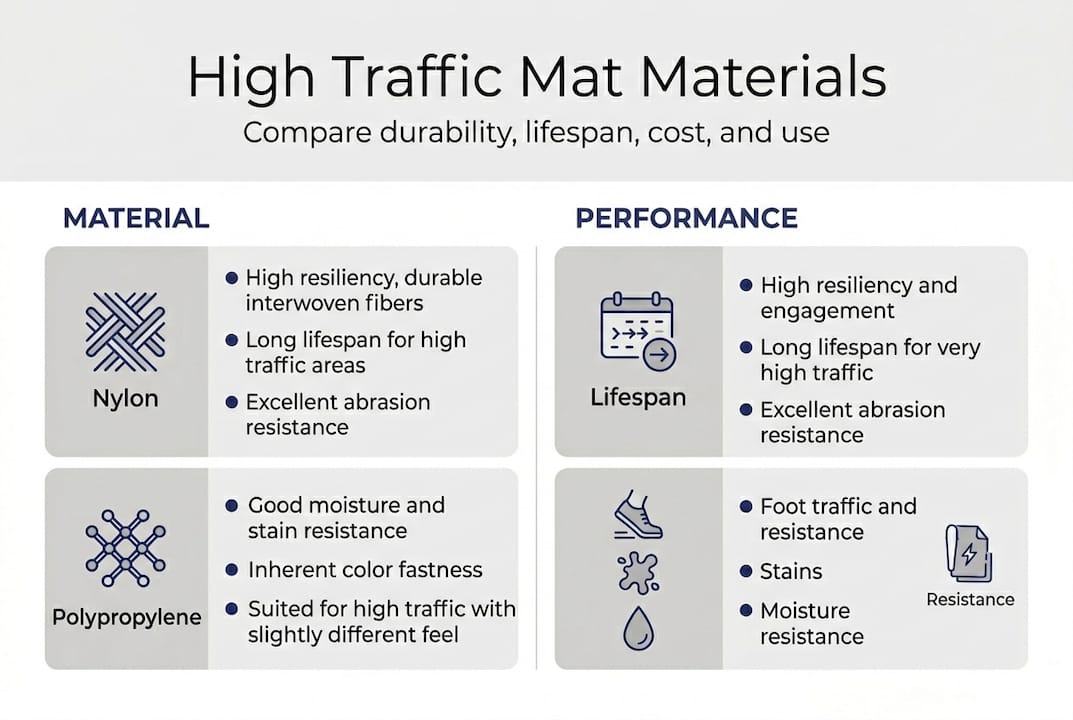 High Traffic Mat Materials

Compare durability, lifespan, cost, and use

MATERIAL

Nylon

- High resiliency, durable interwoven fibers
- Long lifespan for high traffic areas
- Excellent abrasion resistance

Polypropylene

- Good moisture and stain resistance
- Inherent color fastness
- Suited for high traffic with slightly different feel

PERFORMANCE

Lifespan

- High resiliency and engagement
- Long lifespan for very high traffic
- Excellent abrasion resistance

- Foot traffic and resistance
- Stains
- Moisture resistance

Resistance